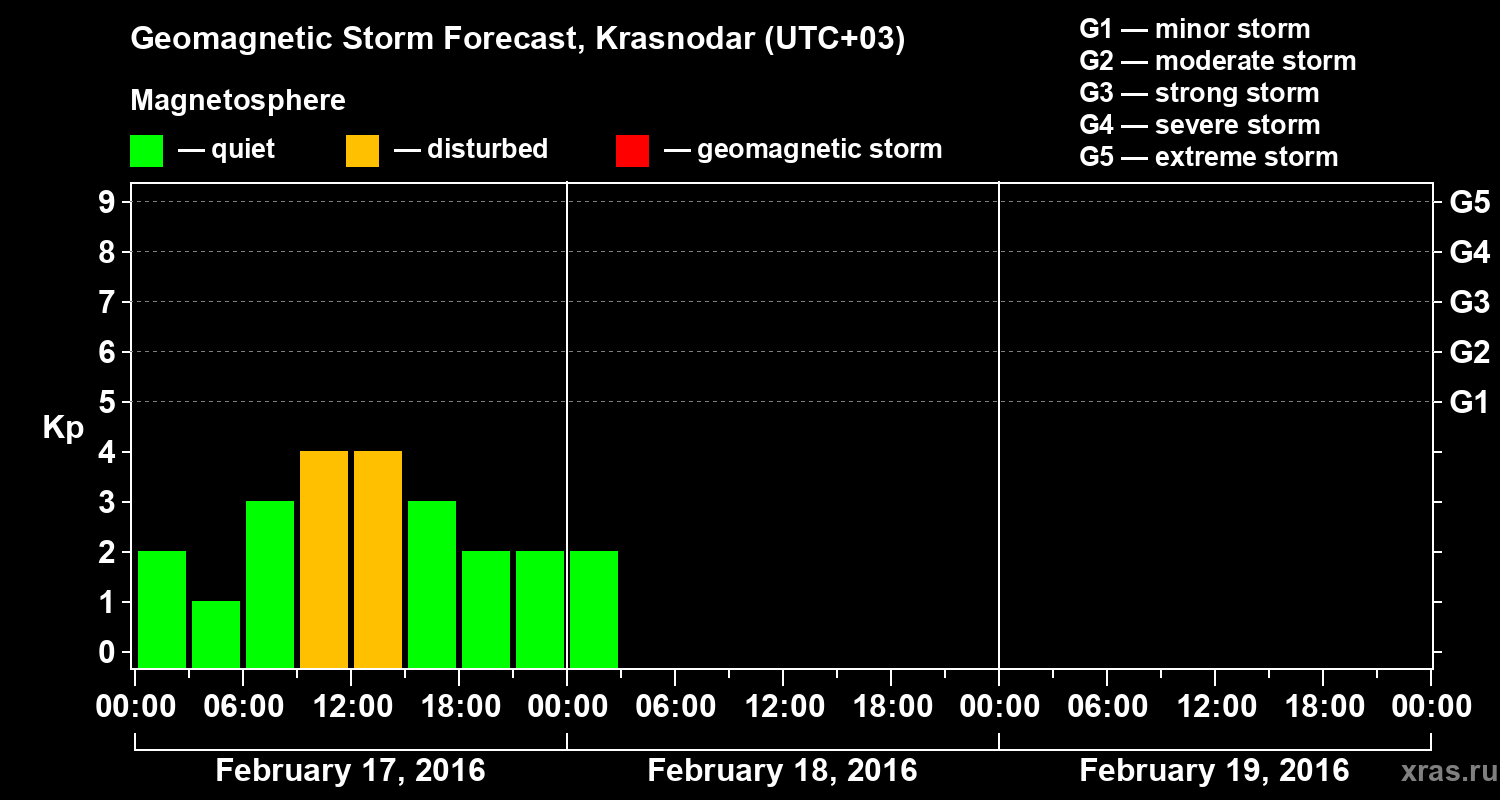 Geomagnetic Storm Forecast, Krasnodar (UTC+03)

Magnetosphere

— quiet — disturbed — geomagnetic storm

G1 — minor storm
G2 — moderate storm
G3 — strong storm
G4 — severe storm
G5 — extreme storm

Kp

9
8
7
6
5
4
3
2
1
0

G5
G4
G3
G2
G1

00:00 06:00 12:00 18:00 00:00 06:00 12:00 18:00 00:00 06:00 12:00 18:00 00:00

February 17, 2016 February 18, 2016 February 19, 2016

xras.ru